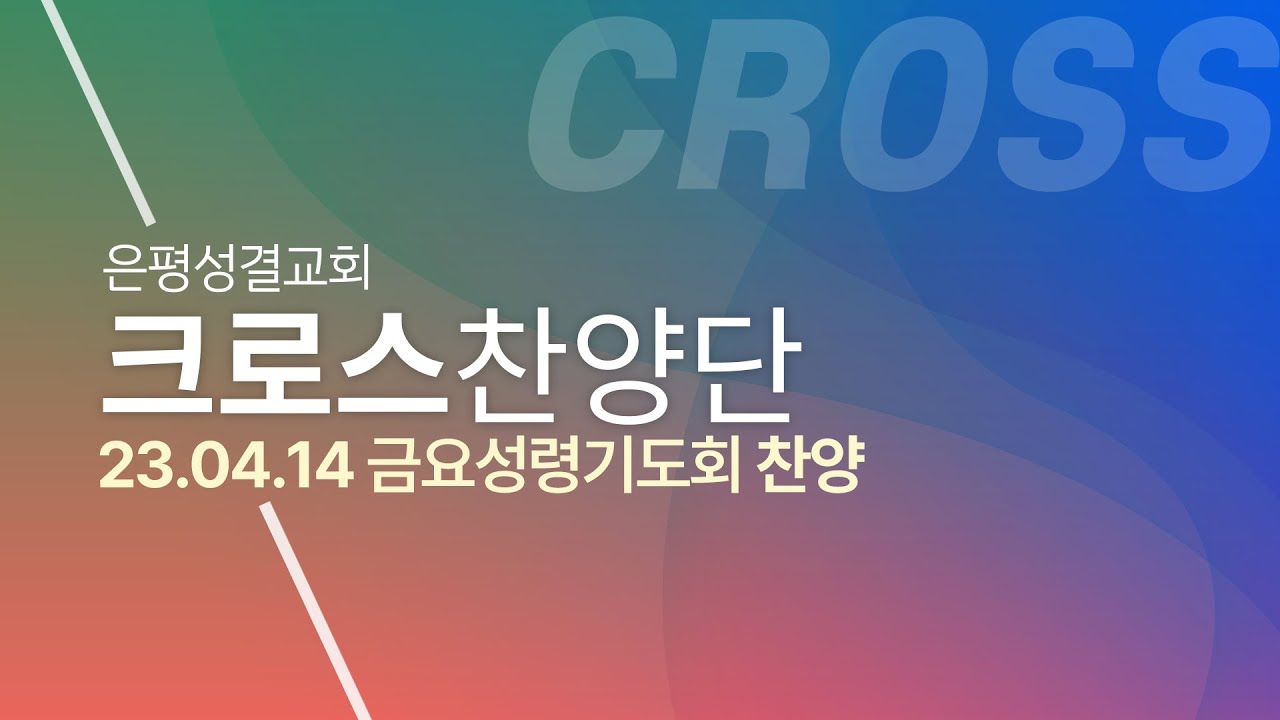 CROSS

은평성결교회

크로스찬양단

23.04.14 금요성령기도회 찬양